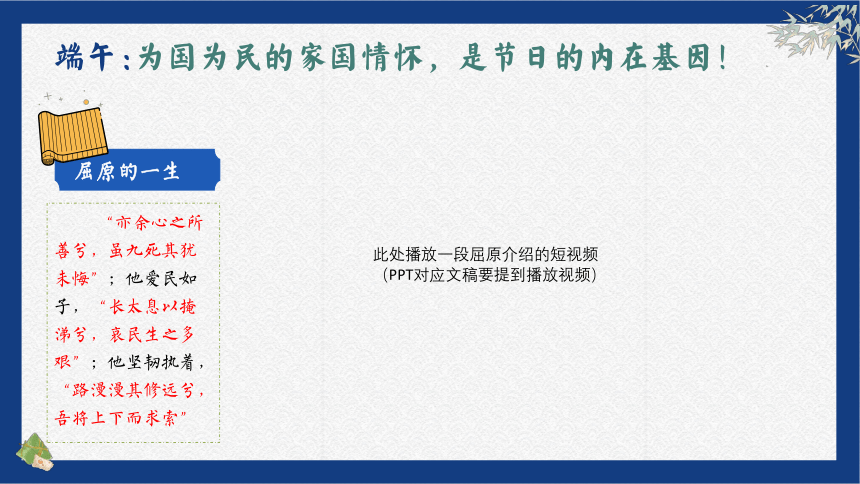 端午：为国为民的家国情怀，是节日的内在基因！

屈原的一生

“亦余心之所善兮，虽九死其犹未悔”；他爱民如子，“长太息以掩涕兮，哀民生之多艰”；他坚韧执着，“路漫漫其修远兮，吾将上下而求索”

此处播放一段屈原介绍的短视频
（PPT对应文稿要提到播放视频）